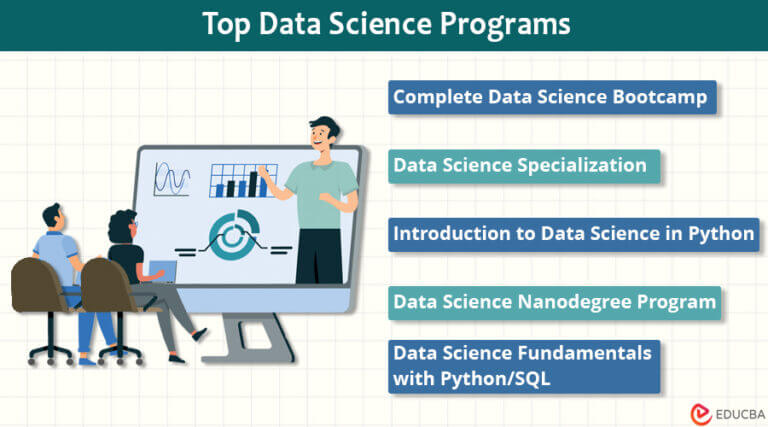 Top Data Science Programs

Complete Data Science Bootcamp

Data Science Specialization

Introduction to Data Science in Python

Data Science Nanodegree Program

Data Science Fundamentals with Python/SQL

EDUCBA